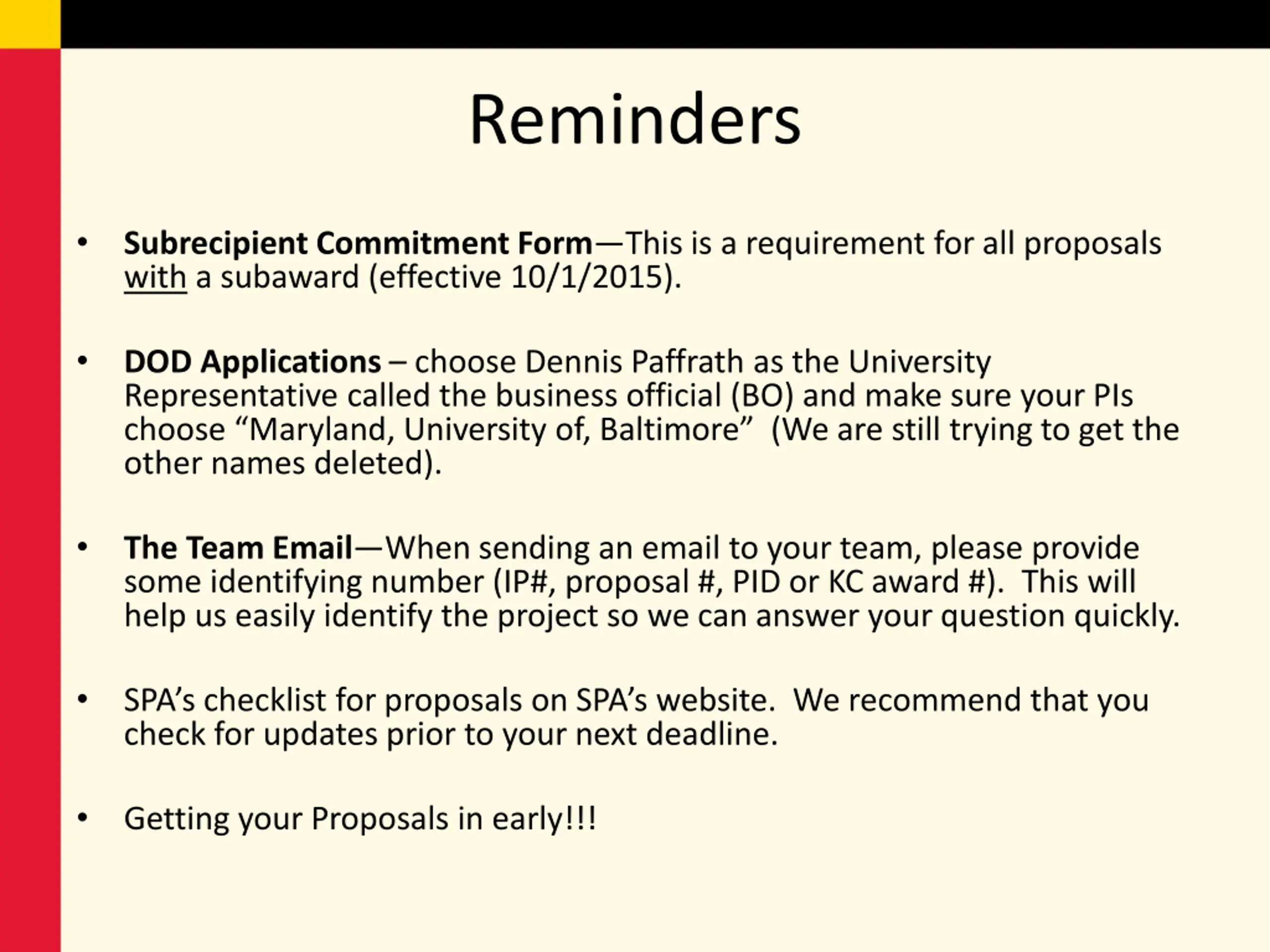 Reminders

• Subrecipient Commitment Form—This is a requirement for all proposals with a subaward (effective 10/1/2015).

• DOD Applications – choose Dennis Paffrath as the University Representative called the business official (BO) and make sure your PIs choose “Maryland, University of, Baltimore”  (We are still trying to get the other names deleted).

• The Team Email—When sending an email to your team, please provide some identifying number (IP#, proposal #, PID or KC award #).  This will help us easily identify the project so we can answer your question quickly.

• SPA’s checklist for proposals on SPA’s website.  We recommend that you check for updates prior to your next deadline.

• Getting your Proposals in early!!!